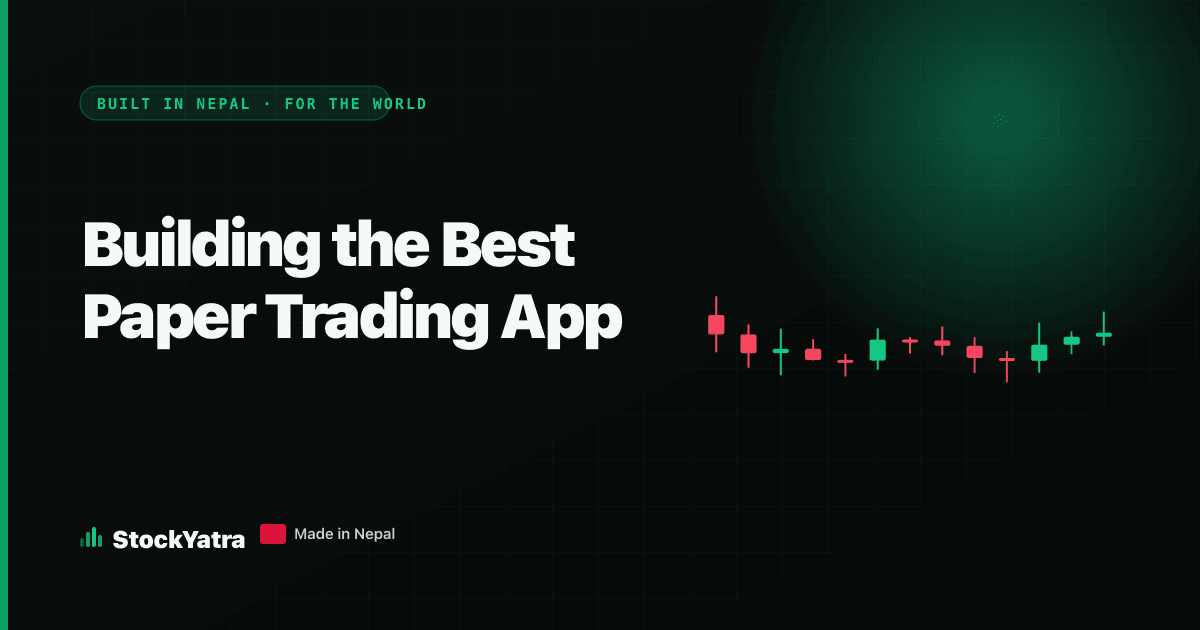 BUILT IN NEPAL · FOR THE WORLD

Building the Best Paper Trading App

StockYatra

Made in Nepal